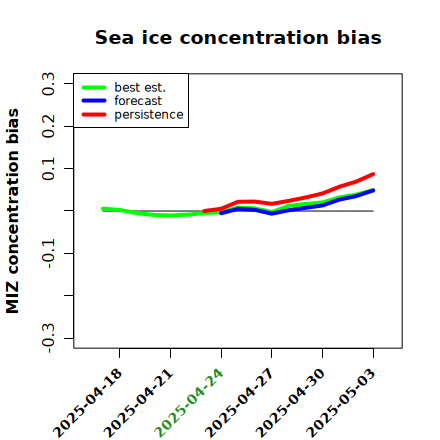 Sea ice concentration bias

best est.
forecast
persistence

MIZ concentration bias

0.3
0.2
0.1
-0.1
-0.3

2025-04-18
2025-04-21
2025-04-24
2025-04-27
2025-04-30
2025-05-03